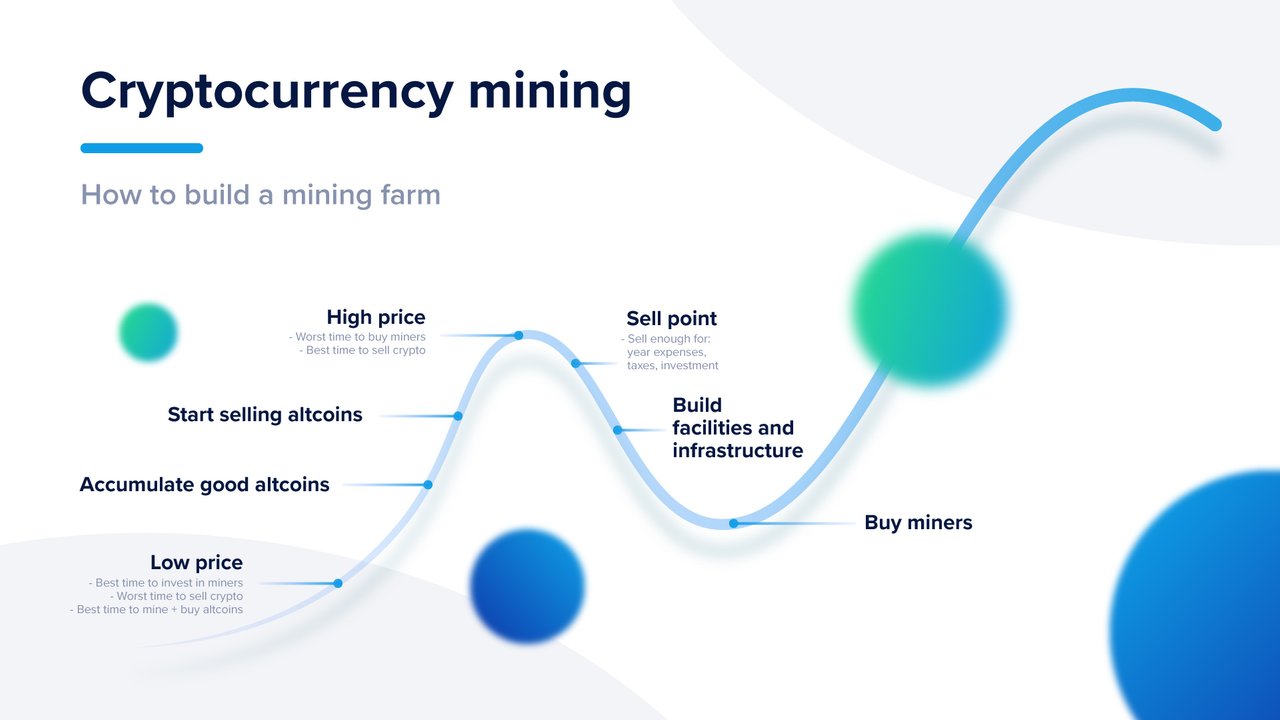 Cryptocurrency mining

How to build a mining farm

High price
- Worst time to buy miners
- Best time to sell crypto

Sell point
- Sell enough for: year expenses, taxes, investment

Start selling altcoins

Build facilities and infrastructure

Accumulate good altcoins

Buy miners

Low price
- Best time to invest in miners
- Worst time to sell crypto
- Best time to mine + buy altcoins